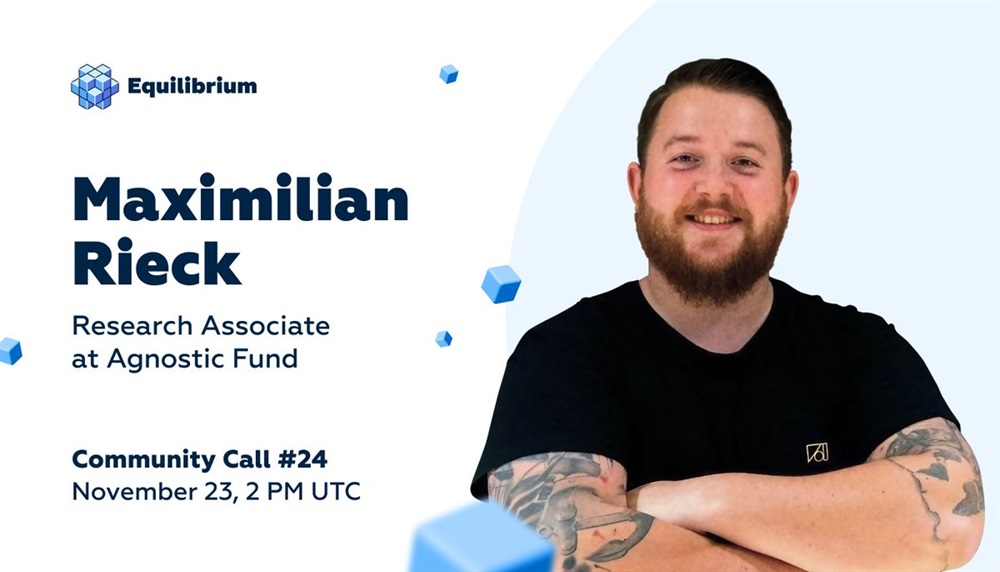 Equilibrium

Maximilian Rieck

Research Associate at Agnostic Fund

Community Call #24
November 23, 2 PM UTC